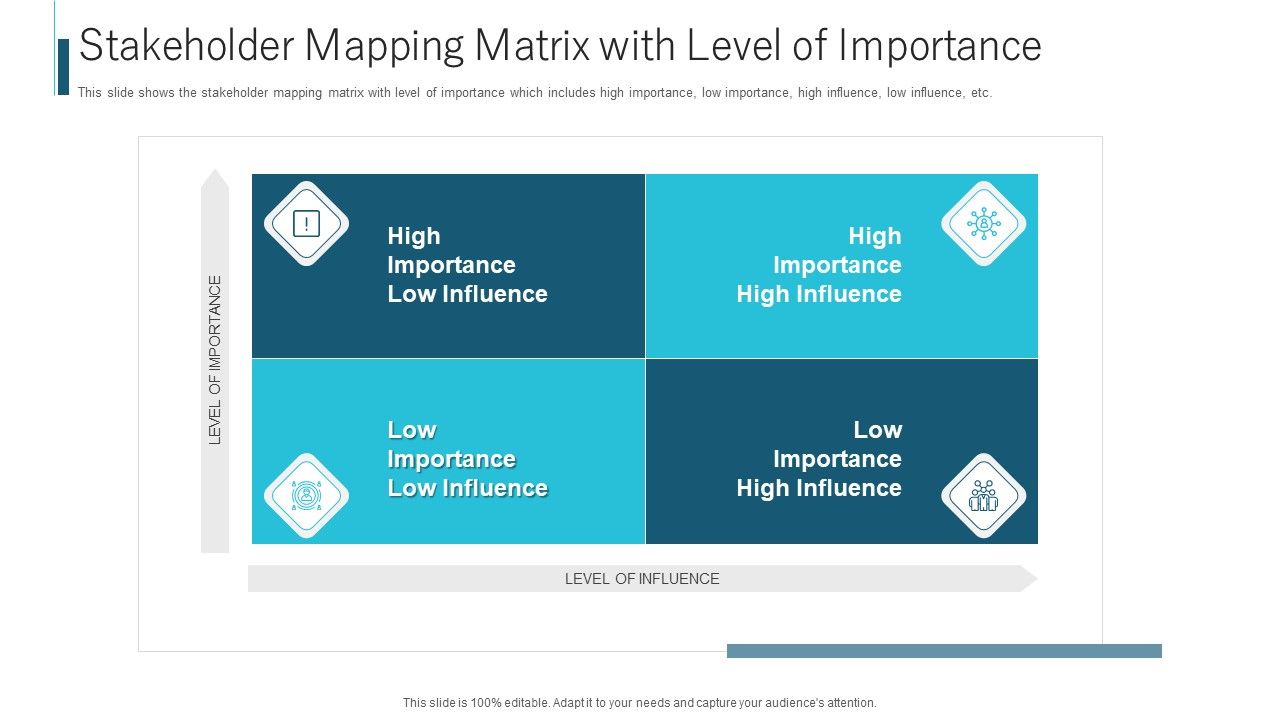 Stakeholder Mapping Matrix with Level of Importance

This slide shows the stakeholder mapping matrix with level of importance which includes high importance, low importance, high influence, low influence, etc.

LEVEL OF IMPORTANCE

High Importance Low Influence

High Importance High Influence

Low Importance Low Influence

Low Importance High Influence

LEVEL OF INFLUENCE

This slide is 100% editable. Adapt it to your needs and capture your audience's attention.